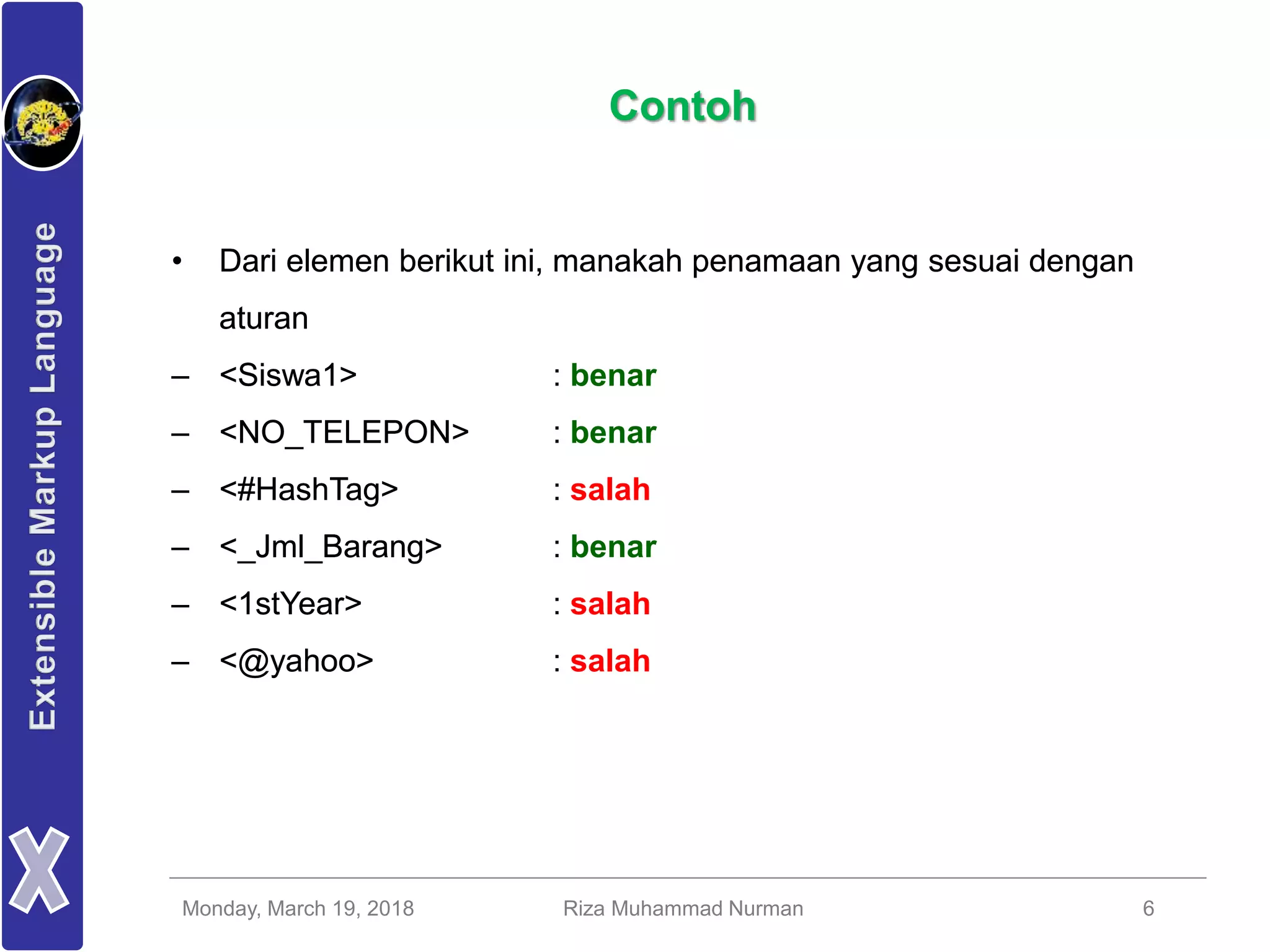 Extensible Markup Language

X

Contoh

• Dari elemen berikut ini, manakah penamaan yang sesuai dengan aturan

– <Siswa1> : benar
– <NO_TELEPON> : benar
– <#HashTag> : salah
– <_Jml_Barang> : benar
– <1stYear> : salah
– <@yahoo> : salah

Monday, March 19, 2018 Riza Muhammad Nurman 6